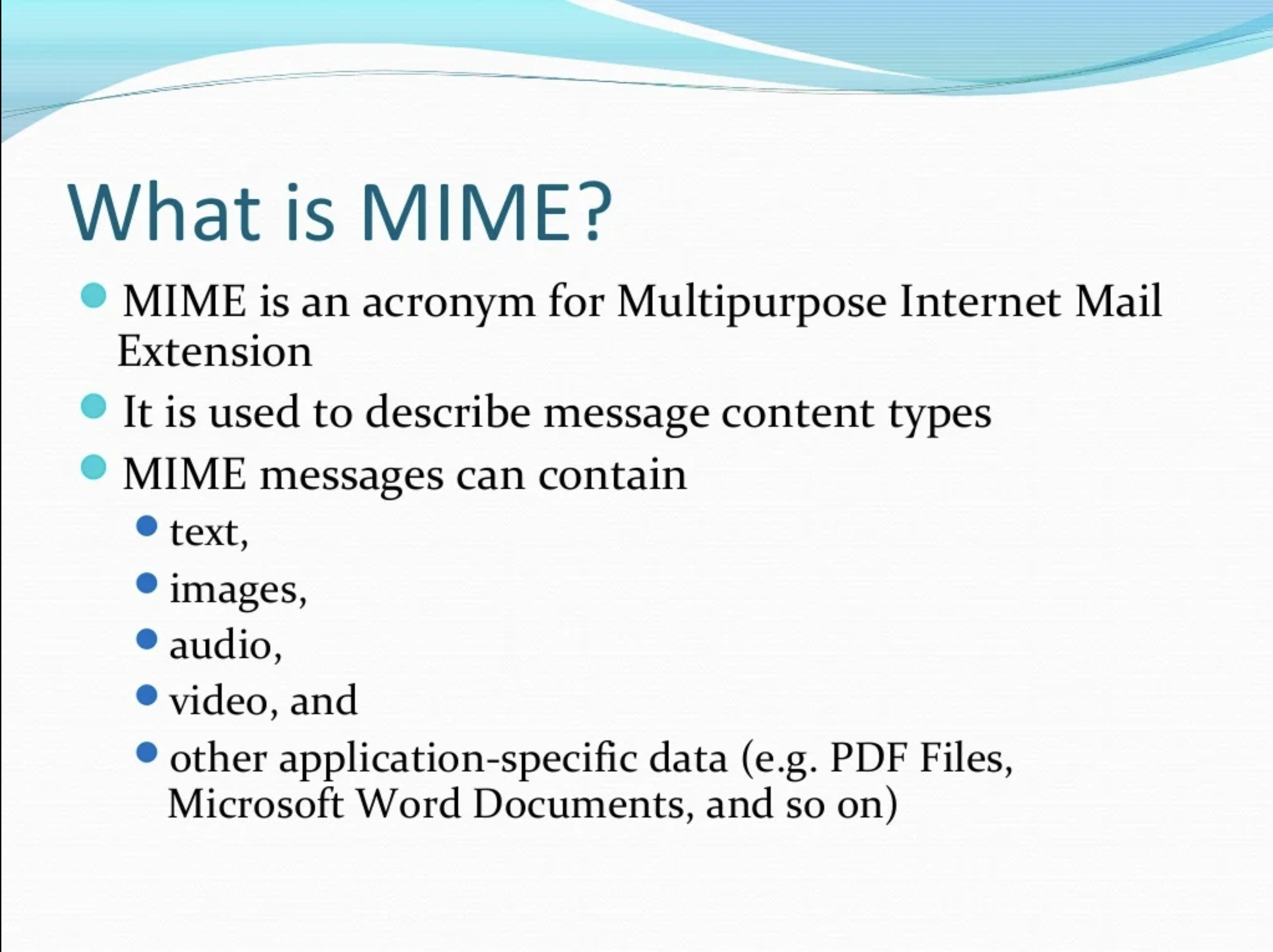 What is MIME?

- MIME is an acronym for Multipurpose Internet Mail Extension
- It is used to describe message content types
- MIME messages can contain
  - text,
  - images,
  - audio,
  - video, and
  - other application-specific data (e.g. PDF Files, Microsoft Word Documents, and so on)